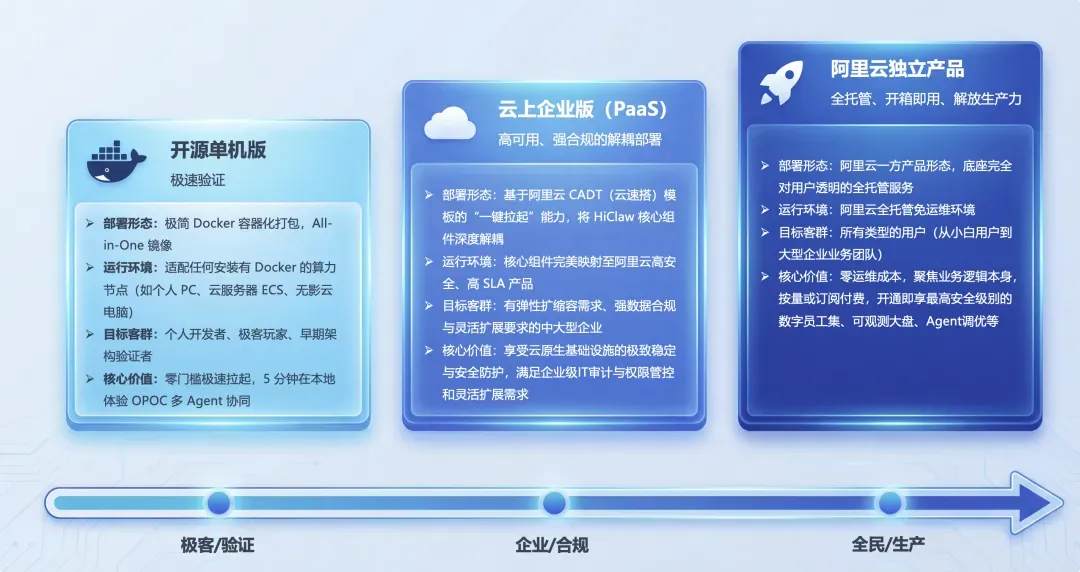 开源单机版

极速验证

➢ 部署形态：极简 Docker 容器化打包，All-in-One 镜像
➢ 运行环境：适配任何安装有 Docker 的算力节点（如个人 PC、云服务器 ECS、无影云电脑）
➢ 目标客群：个人开发者、极客玩家、早期架构验证者
➢ 核心价值：零门槛极速拉起，5 分钟在本地体验 OPOC 多 Agent 协同

云上企业版（PaaS）

高可用、强合规的解耦部署

➢ 部署形态：基于阿里云 CADT（云速搭）模板的“一键拉起”能力，将 HiClaw 核心组件深度解耦
➢ 运行环境：核心组件完美映射至阿里云高安全、高 SLA 产品
➢ 目标客群：有弹性扩缩容需求、强数据合规与灵活扩展要求的中大型企业
➢ 核心价值：享受云原生基础设施的极致稳定与安全防护，满足企业级IT审计与权限管控和灵活扩展需求

阿里云独立产品

全托管、开箱即用、解放生产力

➢ 部署形态：阿里云一方产品形态，底座完全对用户透明的全托管服务
➢ 运行环境：阿里云全托管免运维环境
➢ 目标客群：所有类型的用户（从小白用户到大型企业业务团队）
➢ 核心价值：零运维成本，聚焦业务逻辑本身，按量或订阅付费，开通即享最高安全级别的数字员工集、可观测大盘、Agent调优等

极客/验证

企业/合规

全民/生产